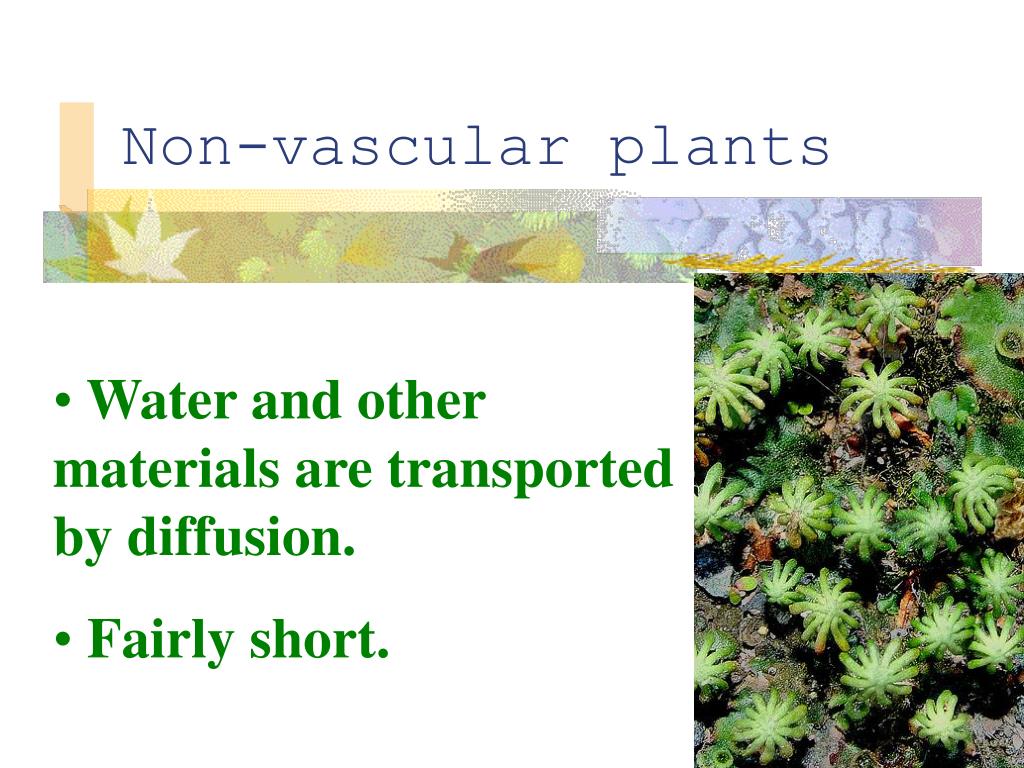 Non-vascular plants

• Water and other materials are transported by diffusion.

• Fairly short.